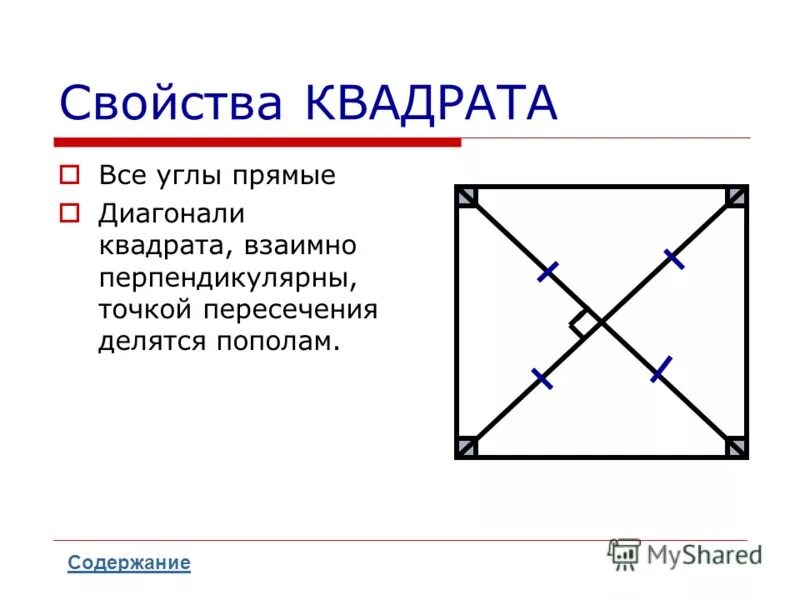 Свойства КВАДРАТА

Все углы прямые

Диагонали квадрата, взаимно перпендикулярны, точкой пересечения делятся пополам.

Содержание

MyShared